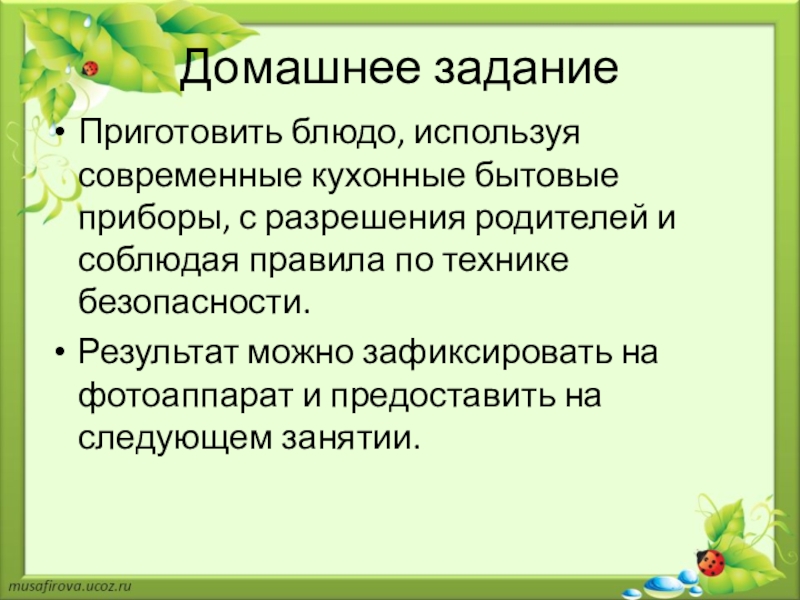 Домашнее задание

• Приготовить блюдо, используя современные кухонные бытовые приборы, с разрешения родителей и соблюдая правила по технике безопасности.

• Результат можно зафиксировать на фотоаппарат и предоставить на следующем занятии.

musafirova.ucoz.ru